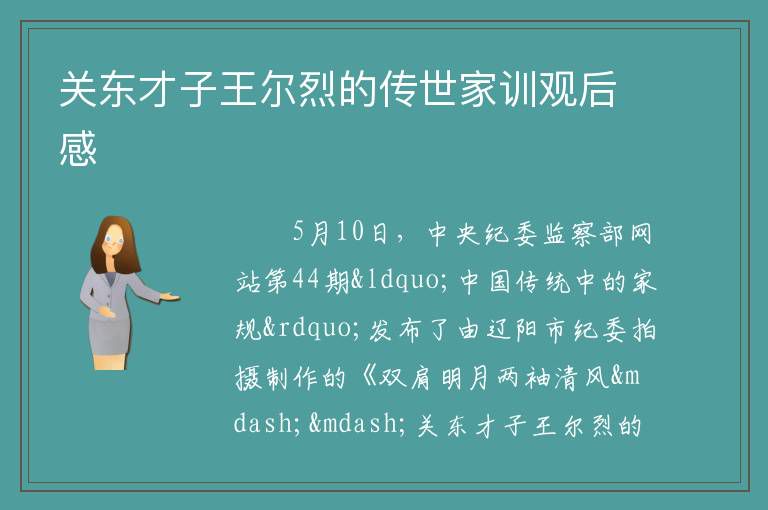 关东才子王尔烈的传世家训观后感

5月10日，中央纪委监察部网站第44期&ldquo;中国传统中的家规&rdquo;发布了由辽阳市纪委拍摄制作的《双肩明月两袖清风&mdash;&mdash;关东才子王尔烈的